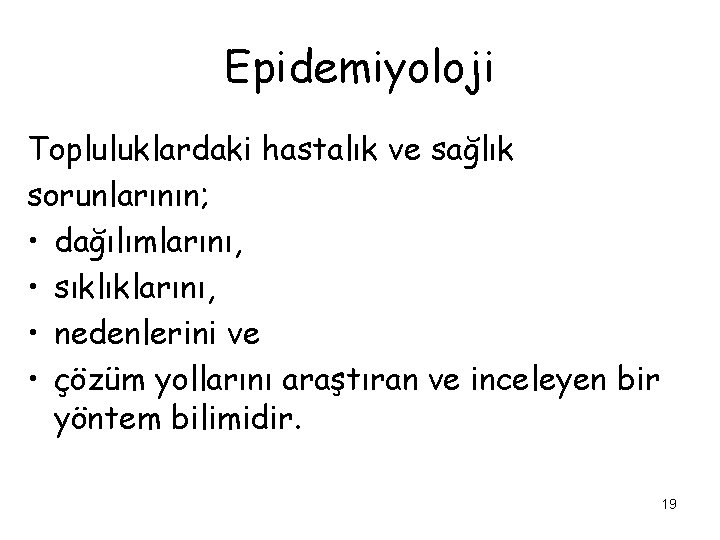 Epidemiyoloji

Topluluklardaki hastalık ve sağlık sorunlarının;

• dağılımlarını,
• sıklıklarını,
• nedenlerini ve
• çözüm yollarını araştıran ve inceleyen bir yöntem bilimidir.

19